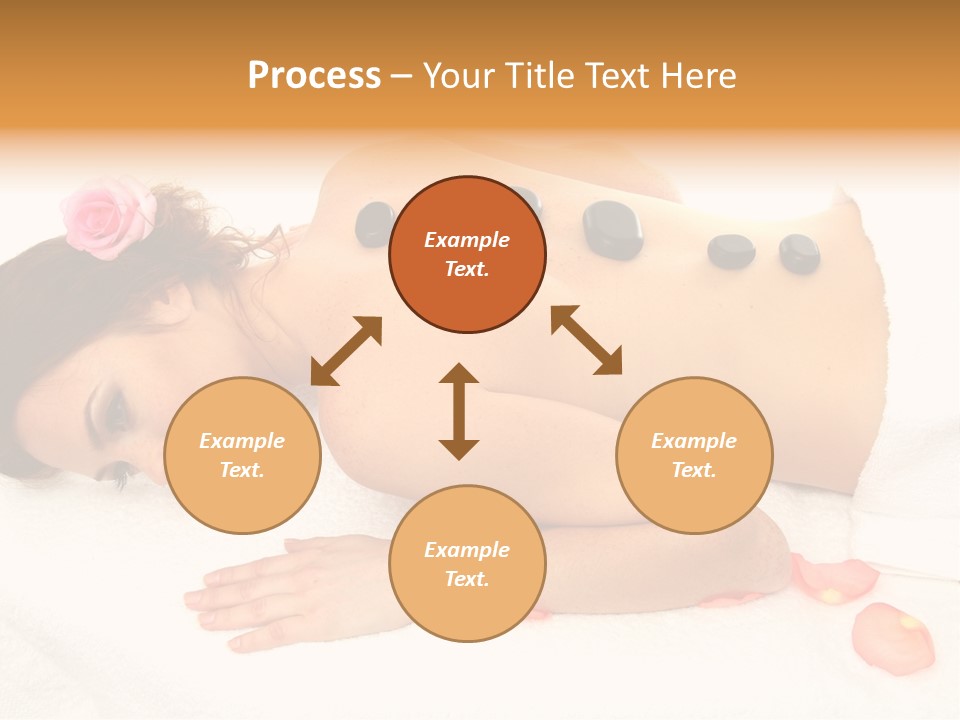 Process – Your Title Text Here

Example Text.

Example Text.

Example Text.

Example Text.